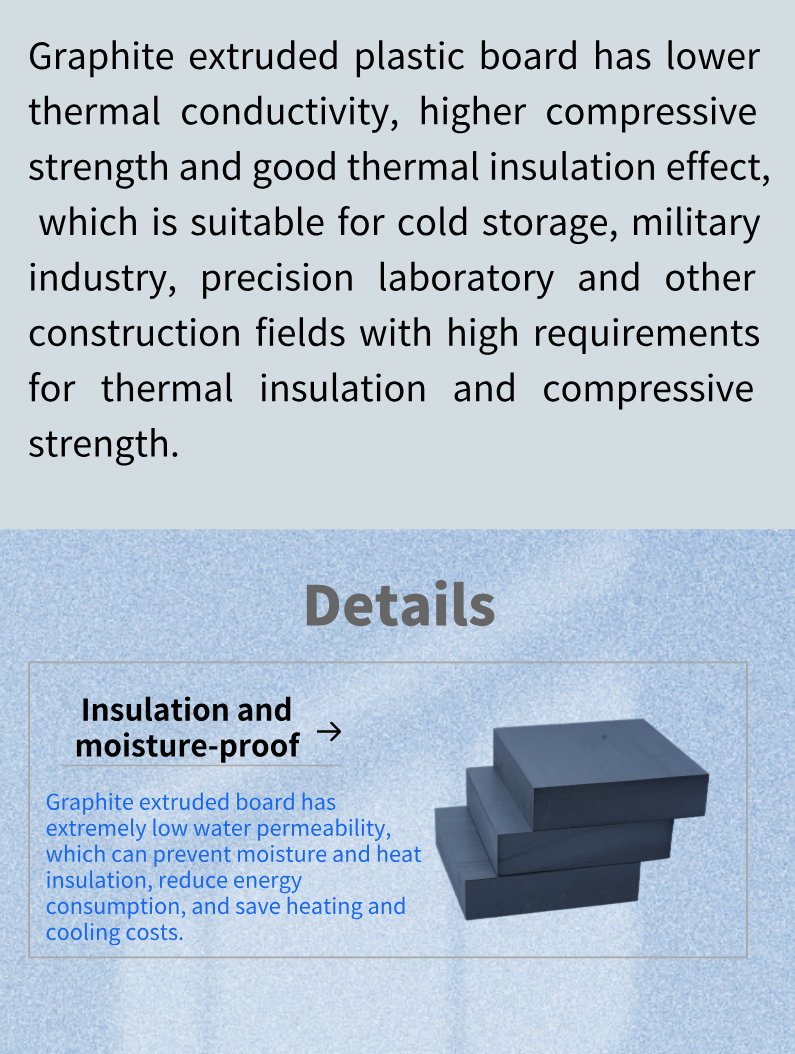 Graphite extruded plastic board has lower thermal conductivity, higher compressive strength and good thermal insulation effect, which is suitable for cold storage, military industry, precision laboratory and other construction fields with high requirements for thermal insulation and compressive strength.

Details

Insulation and moisture-proof →

Graphite extruded board has extremely low water permeability, which can prevent moisture and heat insulation, reduce energy consumption, and save heating and cooling costs.